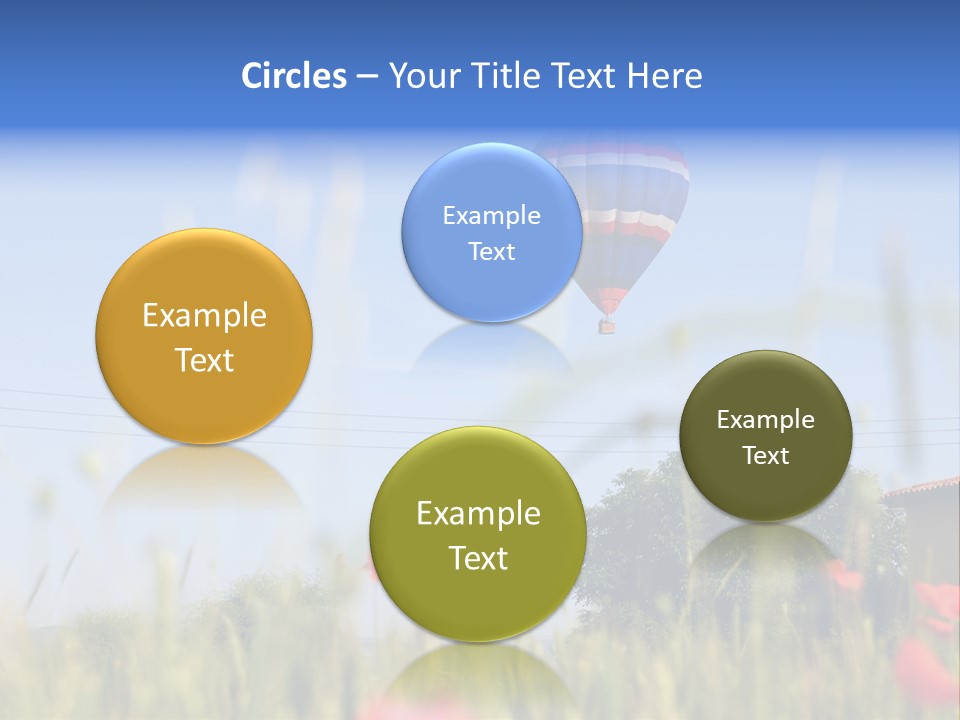 Circles – Your Title Text Here

Example Text

Example Text

Example Text

Example Text